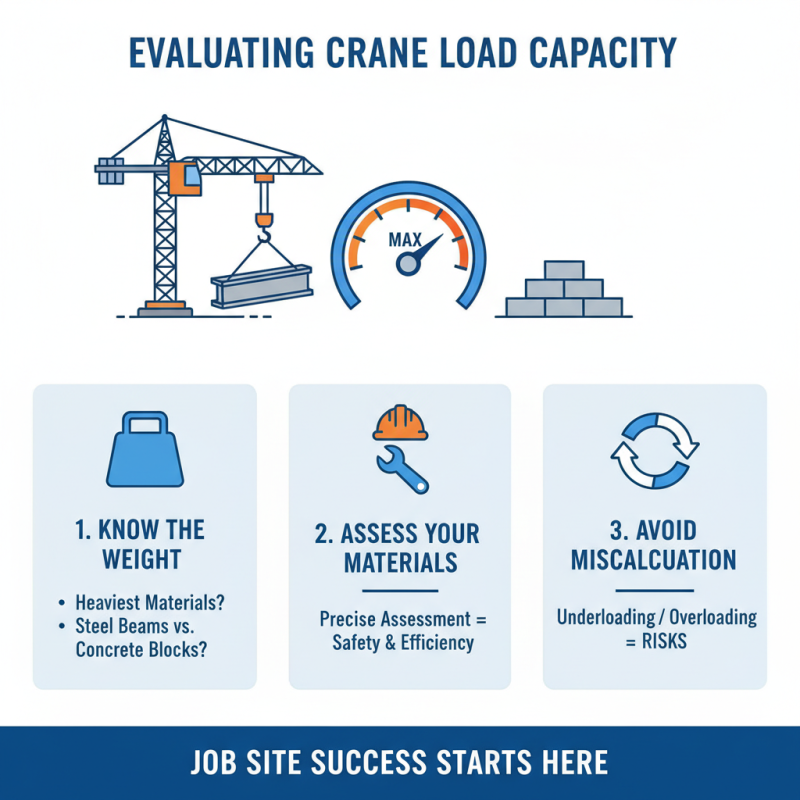 EVALUATING CRANE LOAD CAPACITY

MAX

1. KNOW THE WEIGHT

• Heaviest Materials?
• Steel Beams vs. Concrete Blocks?

2. ASSESS YOUR MATERIALS

Precise Assessment = Safety & Efficiency

3. AVOID MISCALCUATION

Underloading / Overloading = RISKS

JOB SITE SUCCESS STARTS HERE